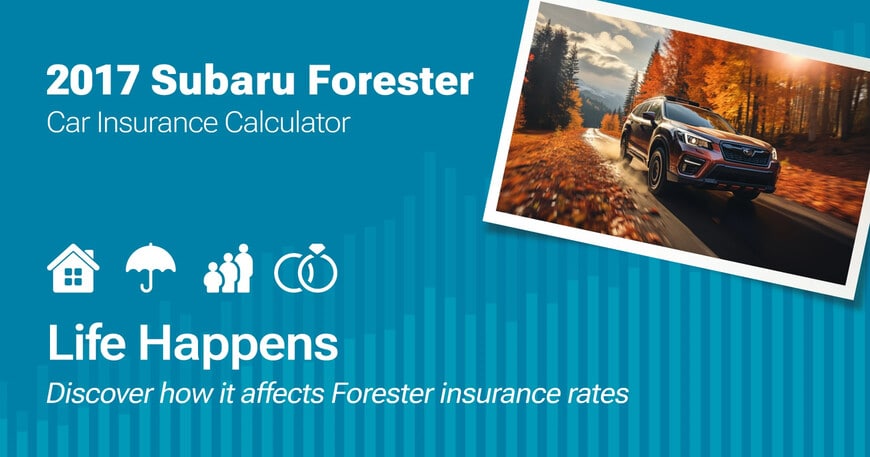 2017 Subaru Forester
Car Insurance Calculator

Life Happens
Discover how it affects Forester insurance rates